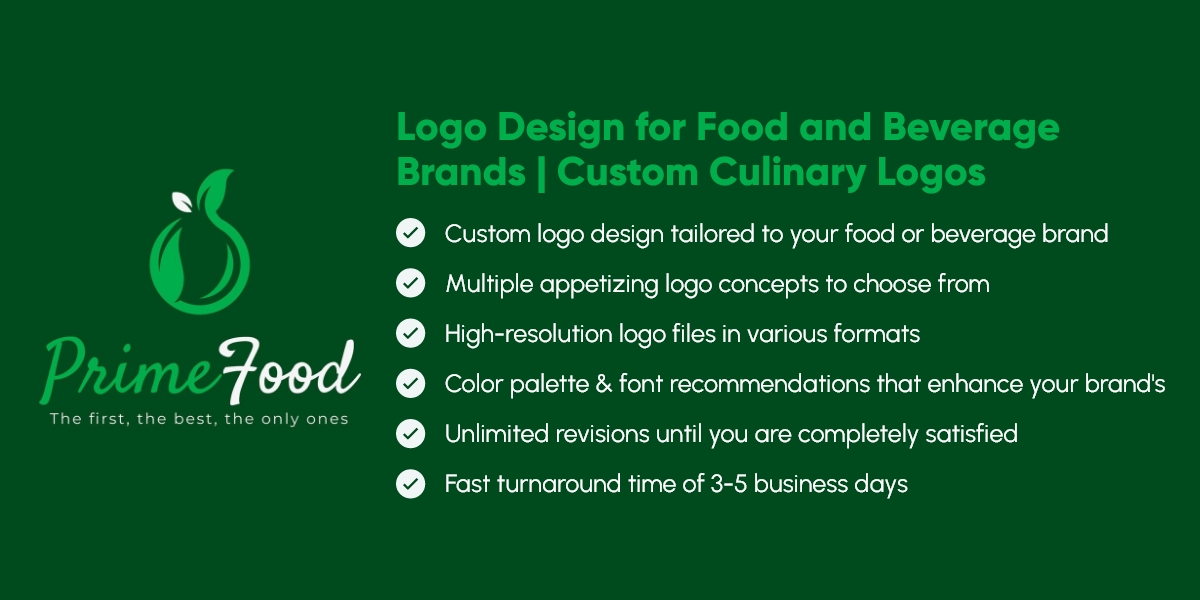 PrimeFood
The first, the best, the only ones

Logo Design for Food and Beverage Brands | Custom Culinary Logos

Custom logo design tailored to your food or beverage brand
Multiple appetizing logo concepts to choose from
High-resolution logo files in various formats
Color palette & font recommendations that enhance your brand's
Unlimited revisions until you are completely satisfied
Fast turnaround time of 3-5 business days